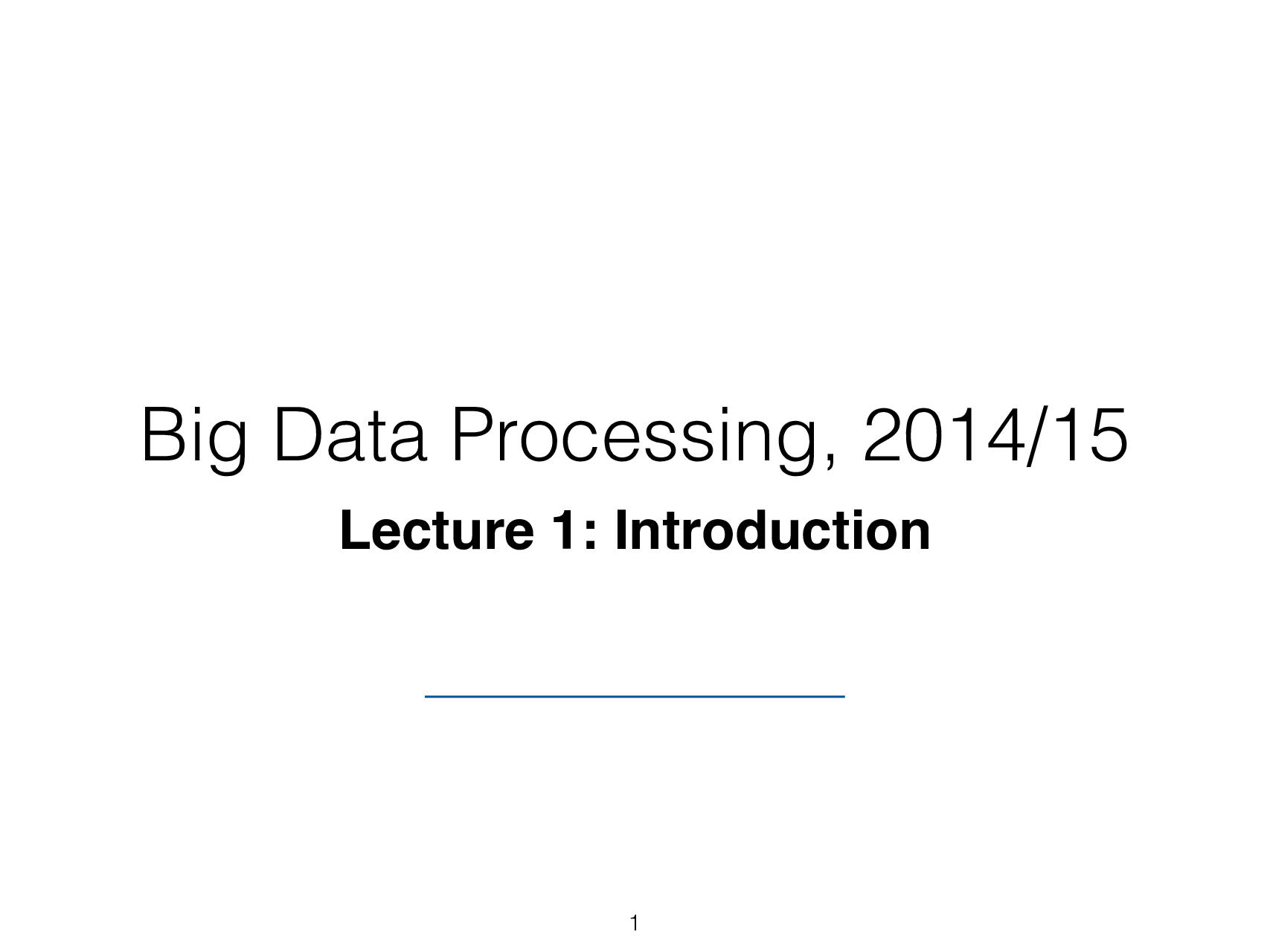 Big Data Processing, 2014/15

Lecture 1: Introduction

1